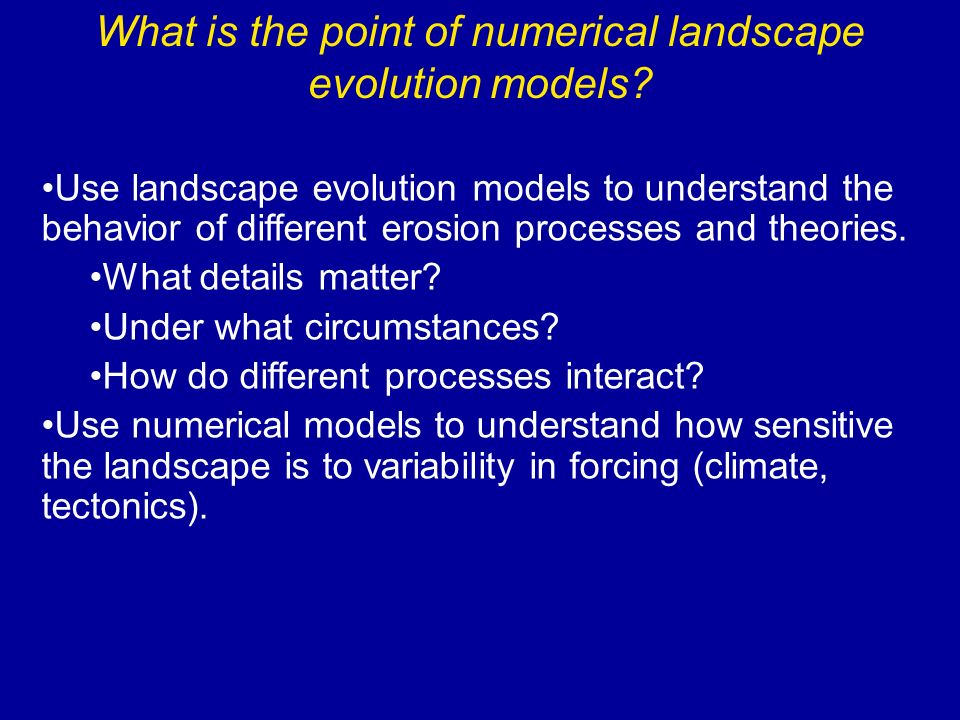 What is the point of numerical landscape evolution models?

•Use landscape evolution models to understand the behavior of different erosion processes and theories.

•What details matter?

•Under what circumstances?

•How do different processes interact?

•Use numerical models to understand how sensitive the landscape is to variability in forcing (climate, tectonics).